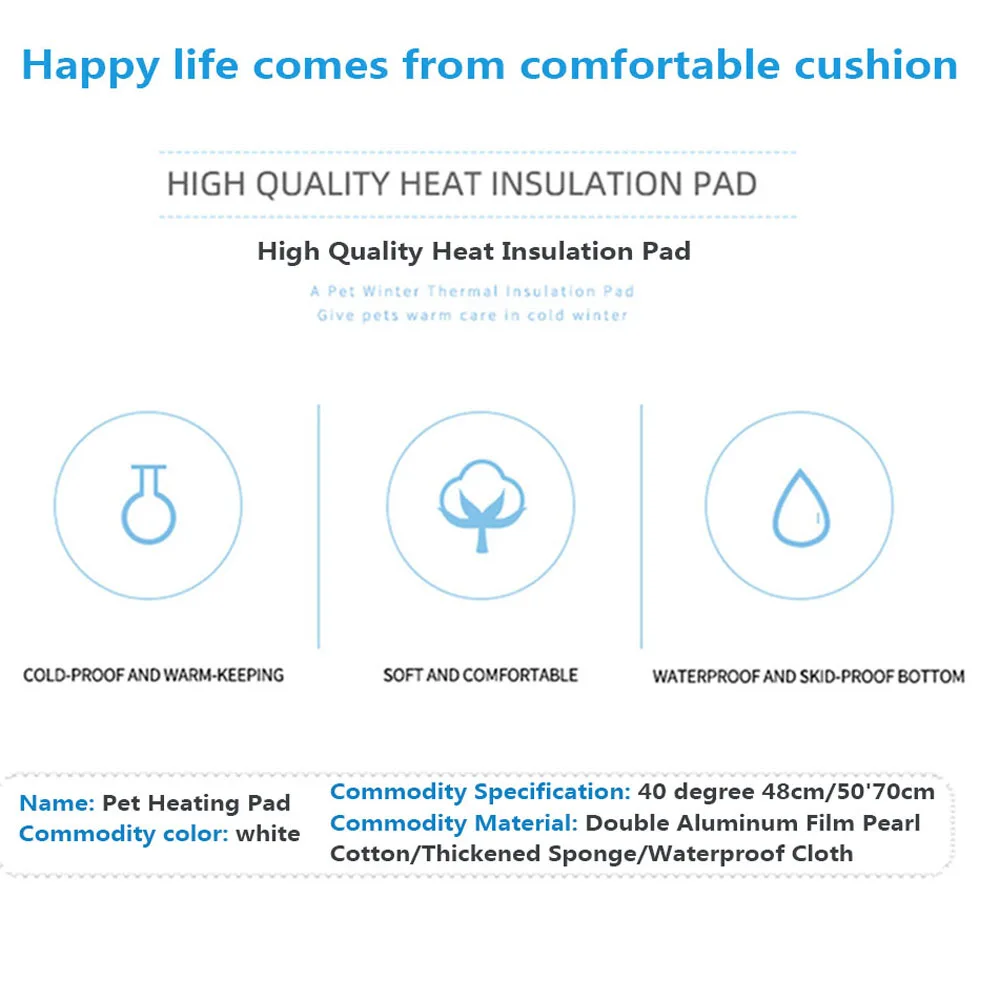 Happy life comes from comfortable cushion

HIGH QUALITY HEAT INSULATION PAD

High Quality Heat Insulation Pad

A Pet Winter Thermal Insulation Pad
Give pets warm care in cold winter

COLD-PROOF AND WARM-KEEPING

SOFT AND COMFORTABLE

WATERPROOF AND SKID-PROOF BOTTOM

Name: Pet Heating Pad
Commodity color: white

Commodity Specification: 40 degree 48cm/50'70cm
Commodity Material: Double Aluminum Film Pearl Cotton/Thickened Sponge/Waterproof Cloth